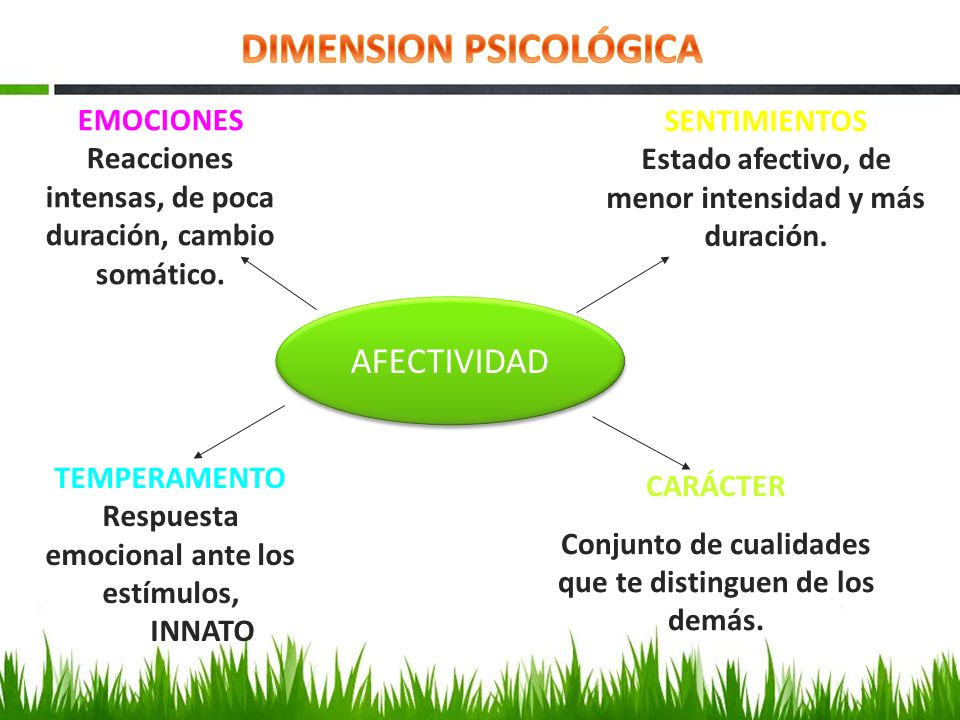 DIMENSION PSICOLÓGICA

EMOCIONES
Reacciones intensas, de poca duración, cambio somático.

SENTIMIENTOS
Estado afectivo, de menor intensidad y más duración.

AFECTIVIDAD

TEMPERAMENTO
Respuesta emocional ante los estímulos,
INNATO

CARÁCTER

Conjunto de cualidades que te distinguen de los demás.